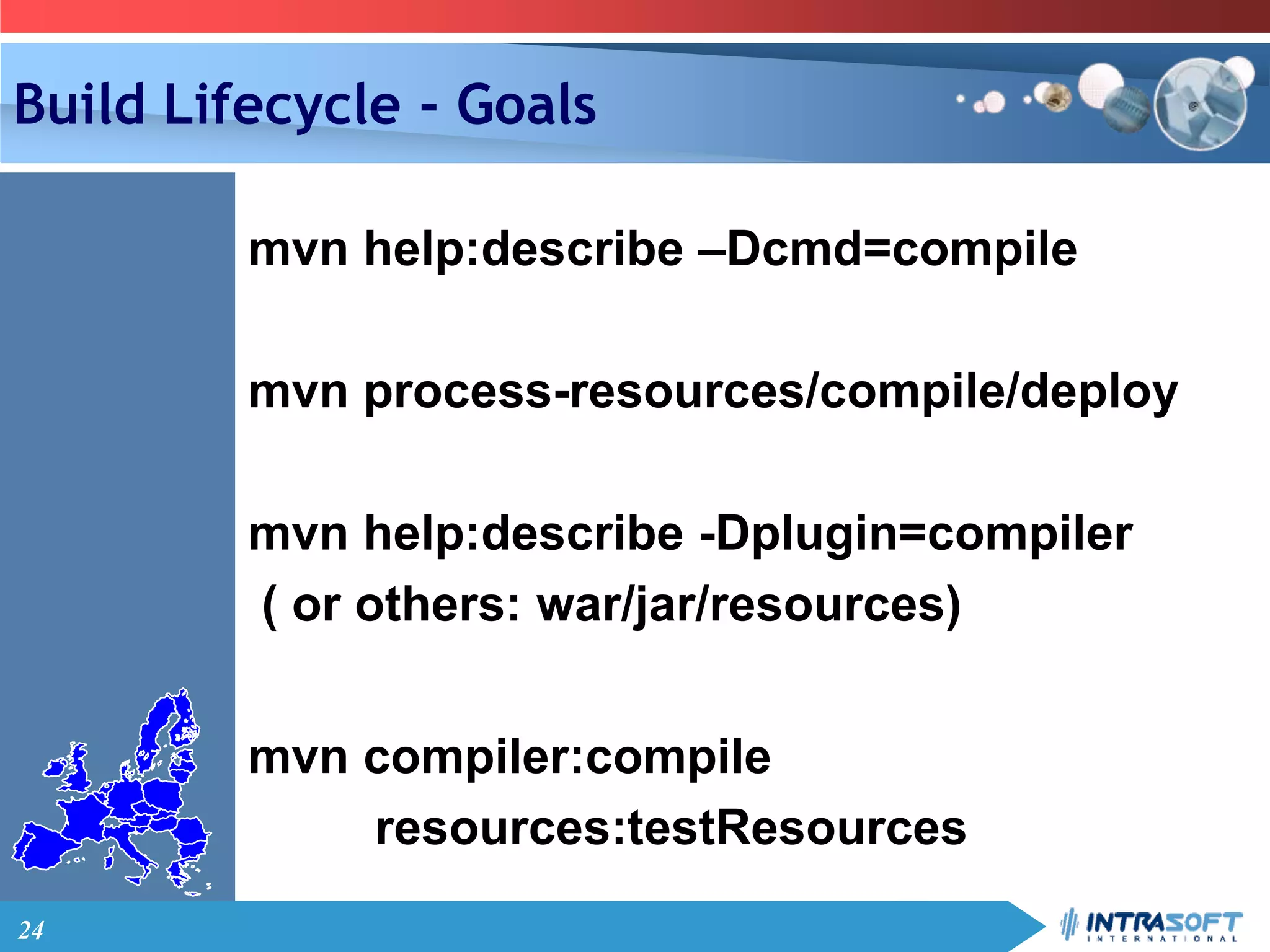 Build Lifecycle - Goals

mvn help:describe –Dcmd=compile

mvn process-resources/compile/deploy

mvn help:describe -Dplugin=compiler
( or others: war/jar/resources)

mvn compiler:compile
resources:testResources

24

INTRASOFT INTERNATIONAL